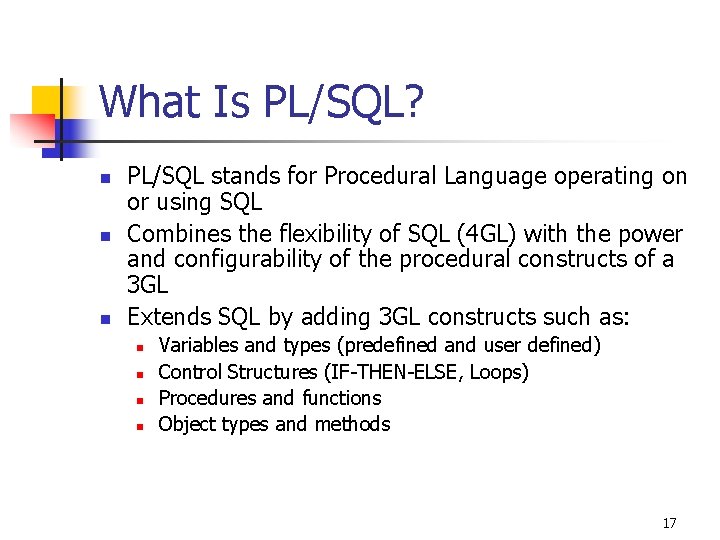 What Is PL/SQL?

- PL/SQL stands for Procedural Language operating on or using SQL
- Combines the flexibility of SQL (4GL) with the power and configurability of the procedural constructs of a 3GL
- Extends SQL by adding 3GL constructs such as:
  - Variables and types (predefined and user defined)
  - Control Structures (IF-THEN-ELSE, Loops)
  - Procedures and functions
  - Object types and methods

17